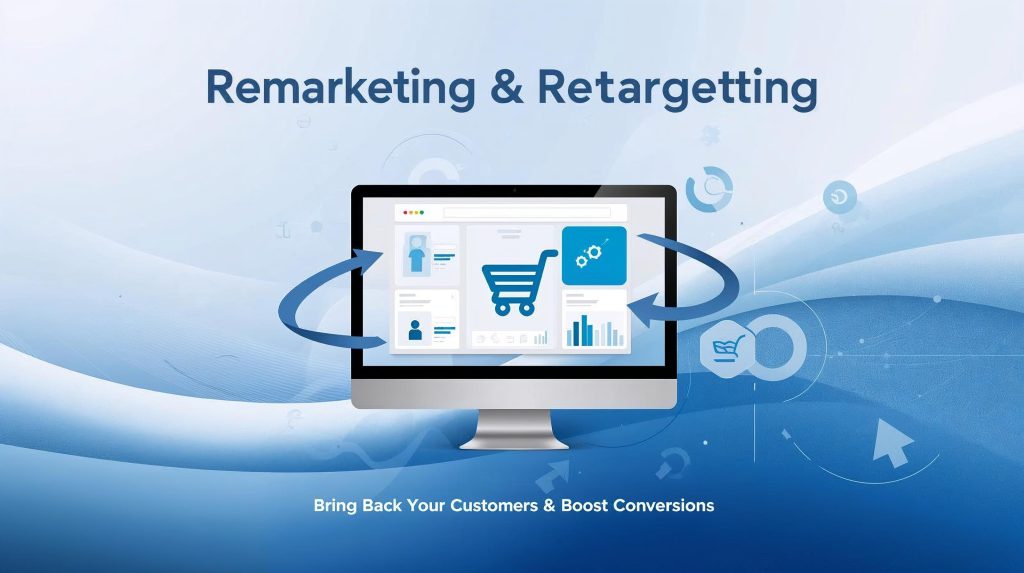 Remarketing & Retargetting

Bring Back Your Customers & Boost Conversions